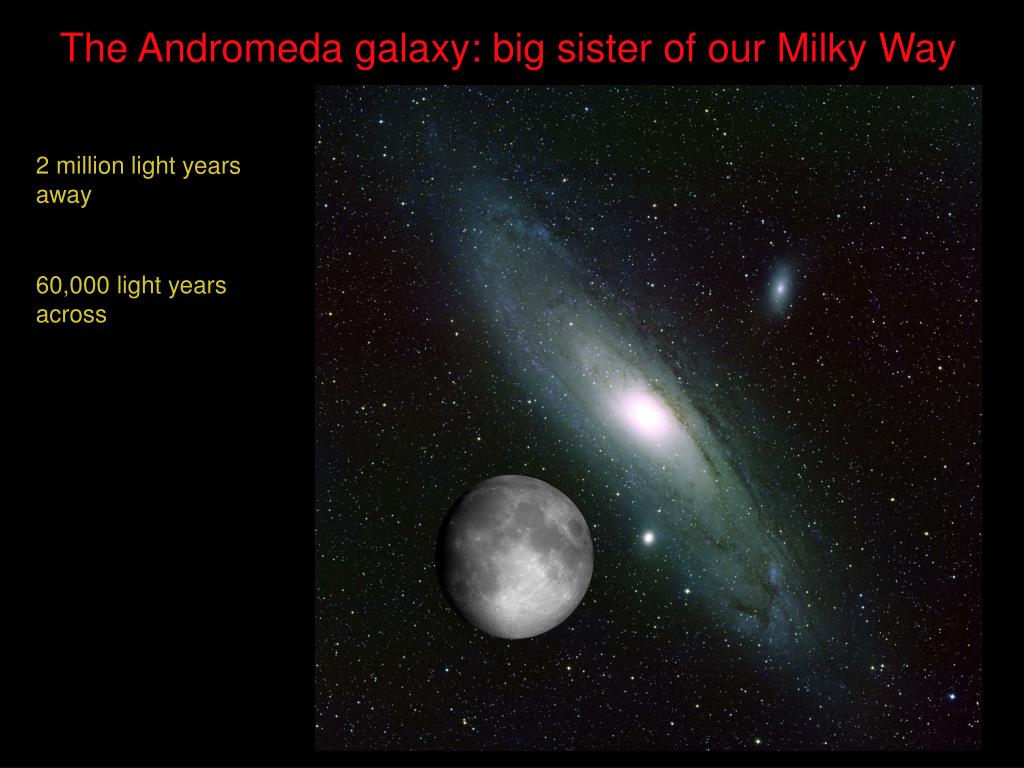 The Andromeda galaxy: big sister of our Milky Way

2 million light years away

60,000 light years across